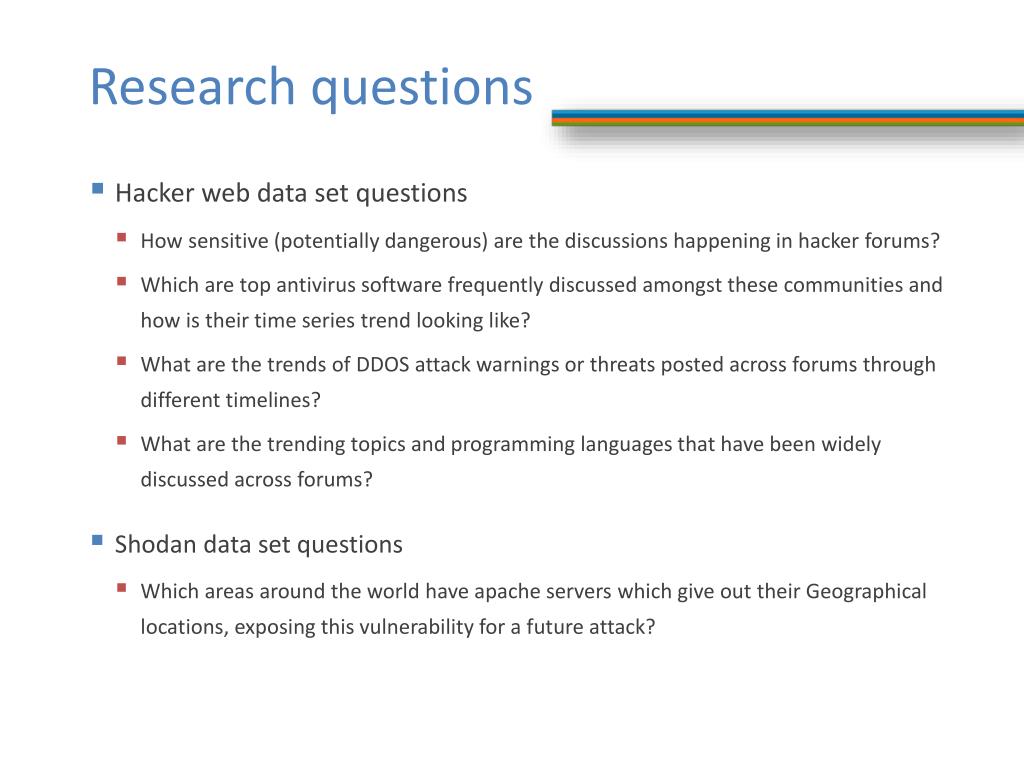 Research questions

Hacker web data set questions

How sensitive (potentially dangerous) are the discussions happening in hacker forums?

Which are top antivirus software frequently discussed amongst these communities and how is their time series trend looking like?

What are the trends of DDOS attack warnings or threats posted across forums through different timelines?

What are the trending topics and programming languages that have been widely discussed across forums?

Shodan data set questions

Which areas around the world have apache servers which give out their Geographical locations, exposing this vulnerability for a future attack?